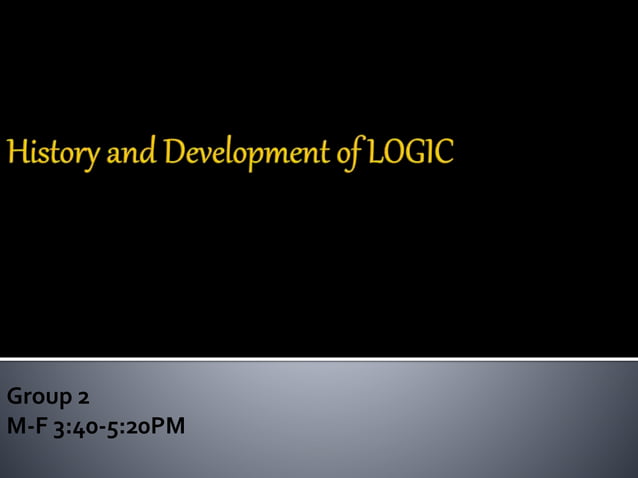 History and Development of LOGIC

Group 2
M-F 3:40-5:20PM